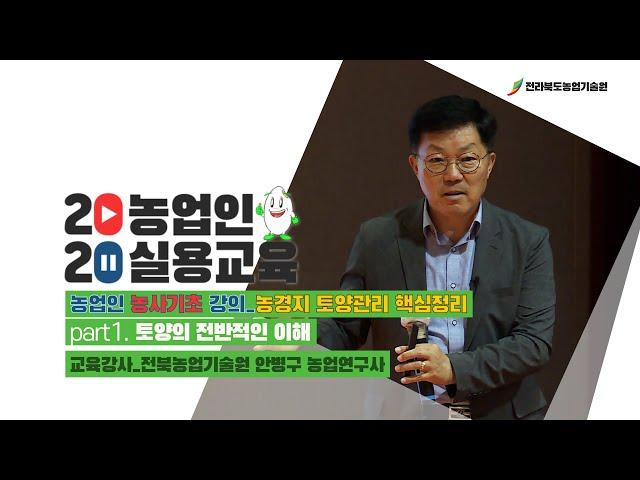 전라북도농업기술원

20 농업인
20 실용교육

농업인 농사기초 강의_농경지 토양관리 핵심정리

part1. 토양의 전반적인 이해

교육강사_전북농업기술원 안병구 농업연구사